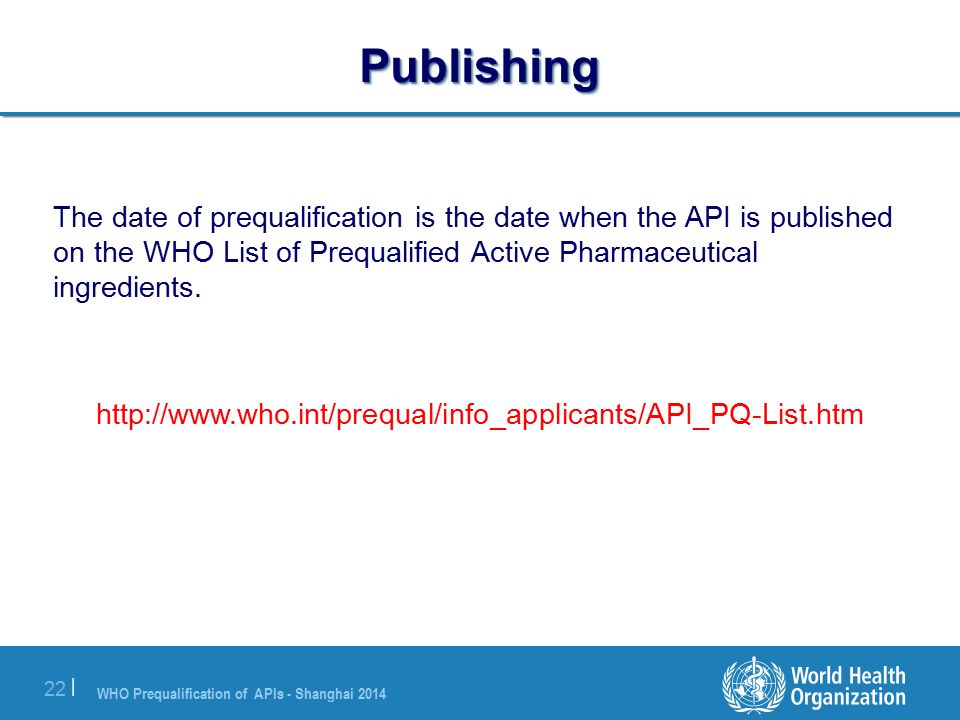 Publishing

The date of prequalification is the date when the API is published on the WHO List of Prequalified Active Pharmaceutical ingredients.

http://www.who.int/prequal/info_applicants/API_PQ-List.htm

22 | WHO Prequalification of APIs - Shanghai 2014

World Health Organization